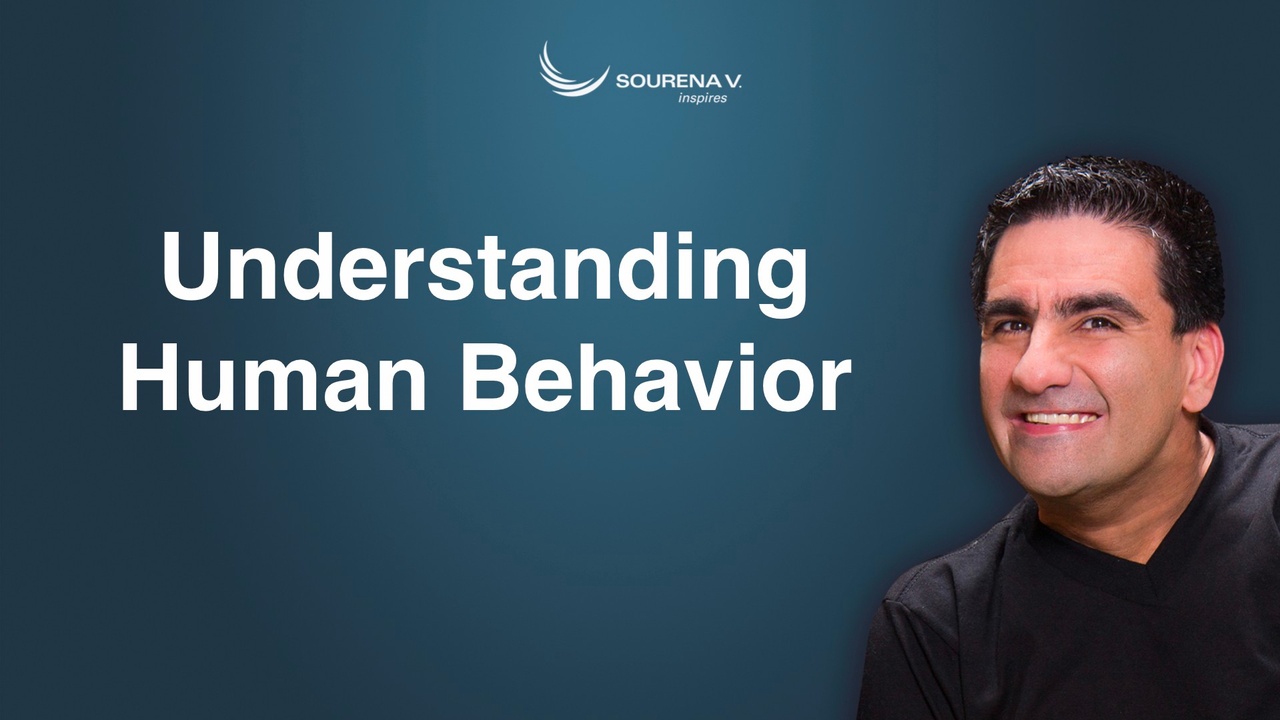 SOURENA V.
inspires

Understanding
Human Behavior